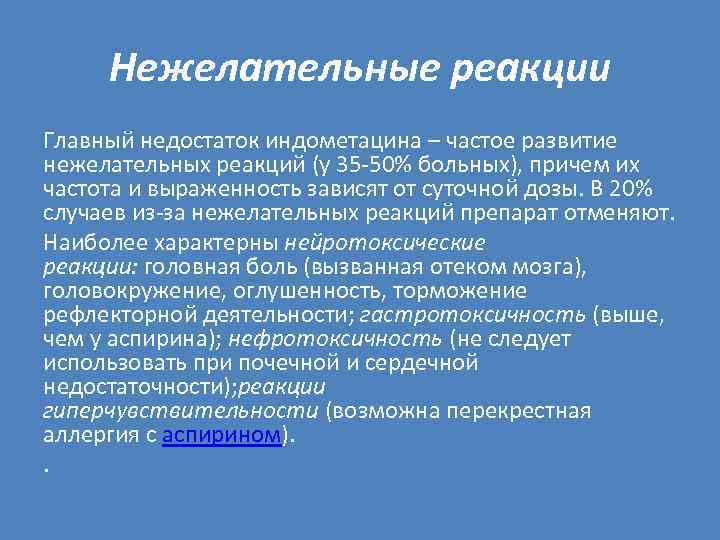 Нежелательные реакции

Главный недостаток индометацина – частое развитие нежелательных реакций (у 35-50% больных), причем их частота и выраженность зависят от суточной дозы. В 20% случаев из-за нежелательных реакций препарат отменяют.

Наиболее характерны нейротоксические реакции: головная боль (вызванная отеком мозга), головокружение, оглушенность, торможение рефлекторной деятельности; гастротоксичность (выше, чем у аспирина); нефротоксичность (не следует использовать при почечной и сердечной недостаточности);реакции гиперчувствительности (возможна перекрестная аллергия с аспирином).

.